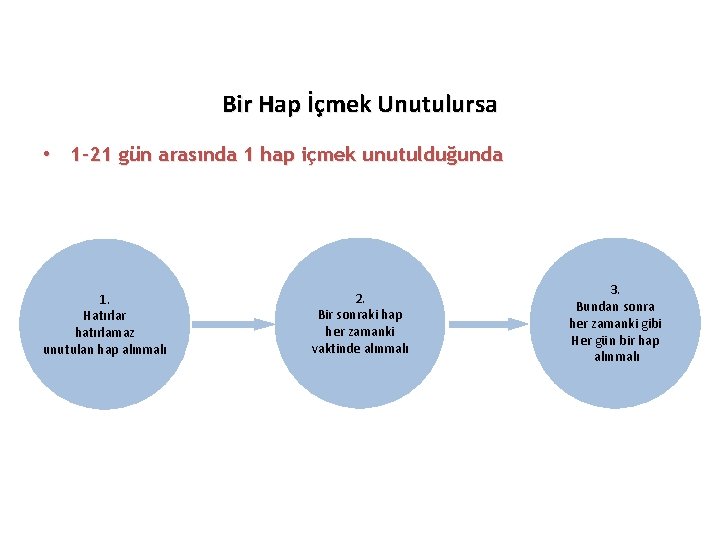 Bir Hap İçmek Unutulursa

• 1-21 gün arasında 1 hap içmek unutulduğunda

1.
Hatırlar
hatırlamaz
unutulan hap alınmalı

2.
Bir sonraki hap
her zamanki
vaktinde alınmalı

3.
Bundan sonra
her zamanki gibi
Her gün bir hap
alınmalı